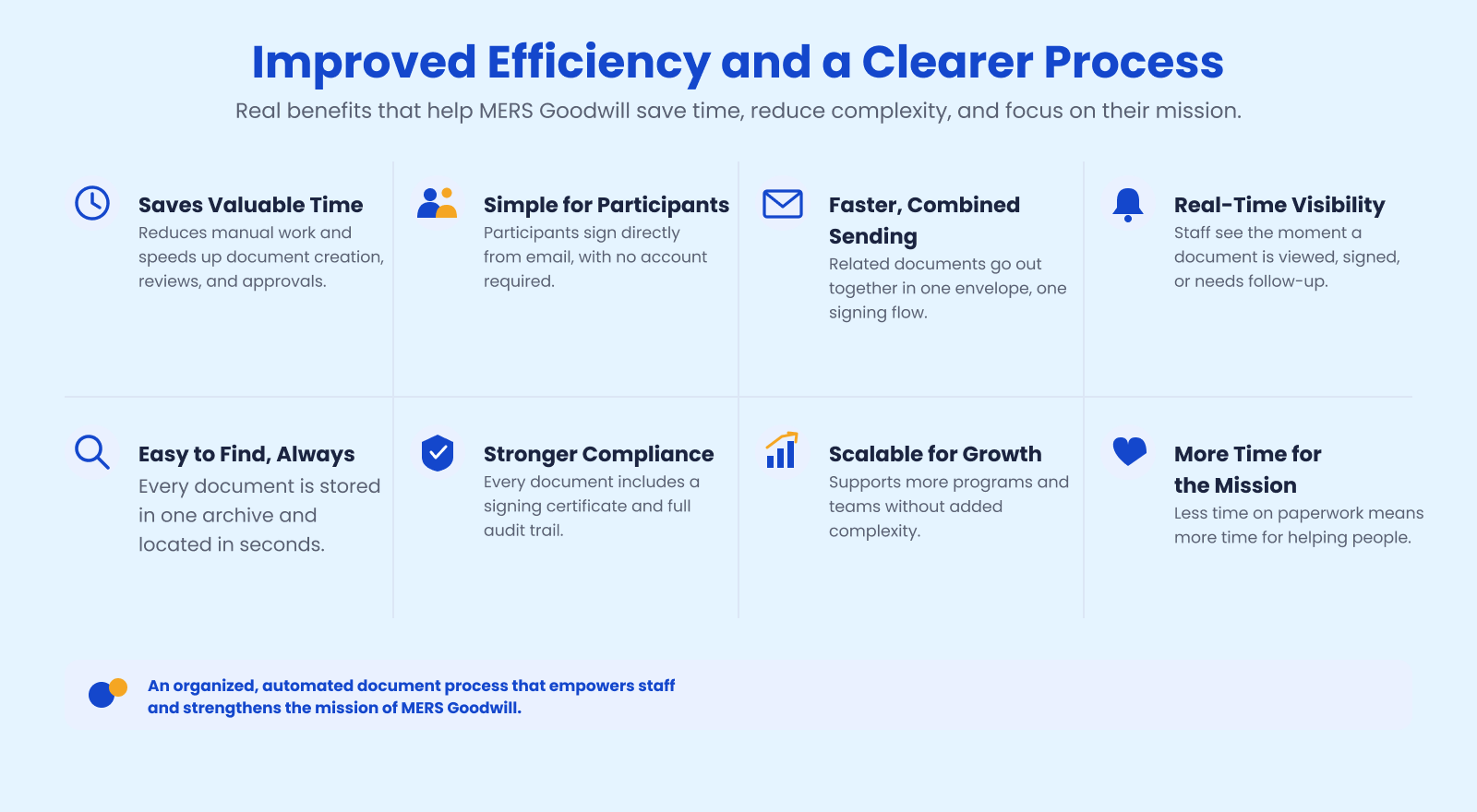 Improved Efficiency and a Clearer Process

Real benefits that help MERS Goodwill save time, reduce complexity, and focus on their mission.

Saves Valuable Time
Reduces manual work and speeds up document creation, reviews, and approvals.

Simple for Participants
Participants sign directly from email, with no account required.

Faster, Combined Sending
Related documents go out together in one envelope, one signing flow.

Real-Time Visibility
Staff see the moment a document is viewed, signed, or needs follow-up.

Easy to Find, Always
Every document is stored in one archive and located in seconds.

Stronger Compliance
Every document includes a signing certificate and full audit trail.

Scalable for Growth
Supports more programs and teams without added complexity.

More Time for the Mission
Less time on paperwork means more time for helping people.

An organized, automated document process that empowers staff and strengthens the mission of MERS Goodwill.